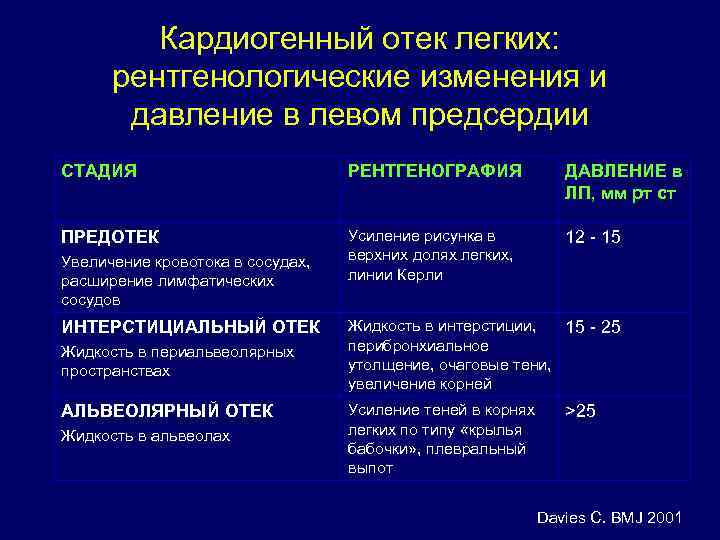 Кардиогенный отек легких: рентгенологические изменения и давление в левом предсердии

| СТАДИЯ | РЕНТГЕНОГРАФИЯ | ДАВЛЕНИЕ в ЛП, мм рт ст |
|---|---|---|
| ПРЕДОТЕК Увеличение кровотока в сосудах, расширение лимфатических сосудов | Усиление рисунка в верхних долях легких, линии Керли | 12 - 15 |
| ИНТЕРСТИЦИАЛЬНЫЙ ОТЕК Жидкость в периальвеолярных пространствах | Жидкость в интерстиции, перибронхиальное утолщение, очаговые тени, увеличение корней | 15 - 25 |
| АЛЬВЕОЛЯРНЫЙ ОТЕК Жидкость в альвеолах | Усиление теней в корнях легких по типу «крылья бабочки», плевральный выпот | >25 |

Davies C. BMJ 2001